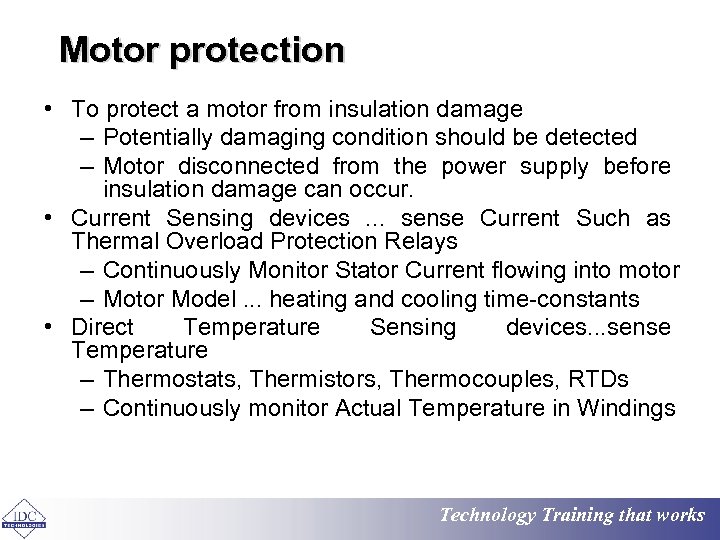 Motor protection

• To protect a motor from insulation damage
– Potentially damaging condition should be detected
– Motor disconnected from the power supply before insulation damage can occur.
• Current Sensing devices ... sense Current Such as Thermal Overload Protection Relays
– Continuously Monitor Stator Current flowing into motor
– Motor Model ... heating and cooling time-constants
• Direct Temperature Sensing devices...sense Temperature
– Thermostats, Thermistors, Thermocouples, RTDs
– Continuously monitor Actual Temperature in Windings

IDC TECHNOLOGIES

Technology Training that works